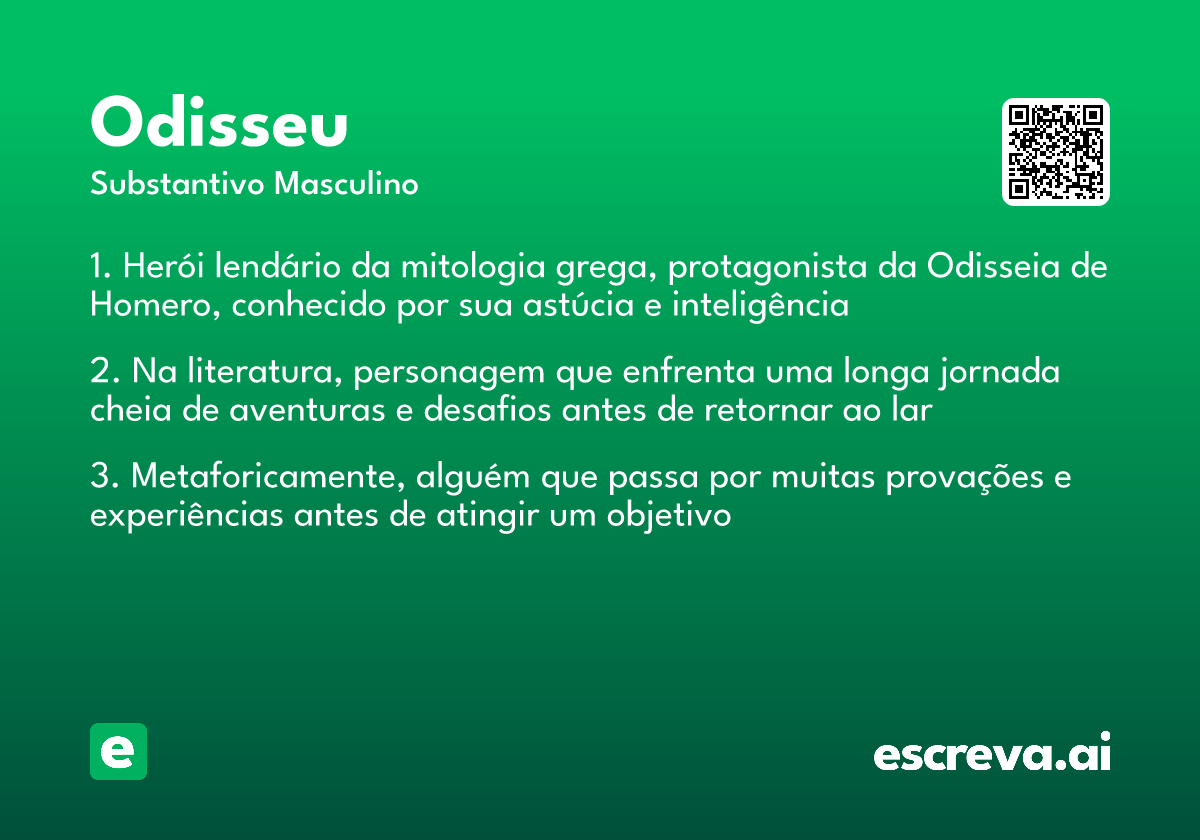 Odisseu
Substantivo Masculino

1. Herói lendário da mitologia grega, protagonista da Odisseia de Homero, conhecido por sua astúcia e inteligência

2. Na literatura, personagem que enfrenta uma longa jornada cheia de aventuras e desafios antes de retornar ao lar

3. Metaforicamente, alguém que passa por muitas provações e experiências antes de atingir um objetivo

e

escreva.ai